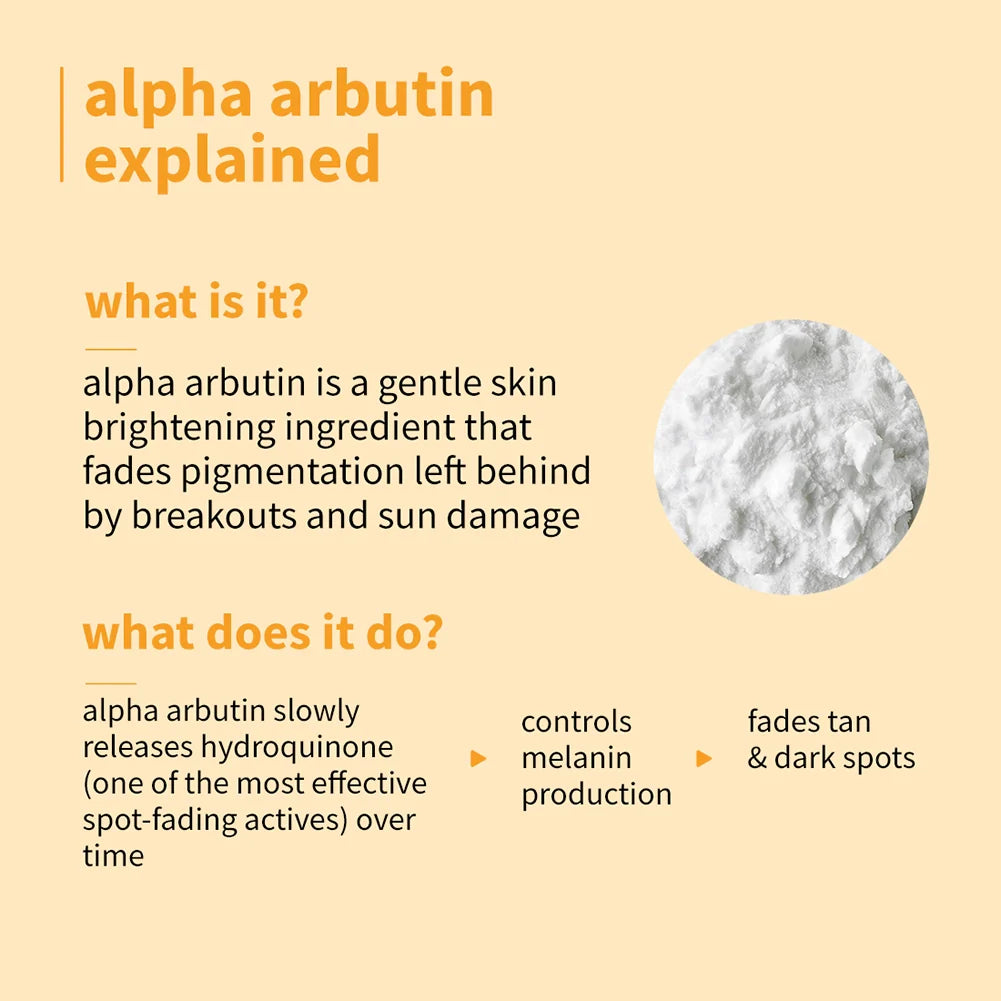 alpha arbutin explained

what is it?

alpha arbutin is a gentle skin brightening ingredient that fades pigmentation left behind by breakouts and sun damage

what does it do?

alpha arbutin slowly releases hydroquinone (one of the most effective spot-fading actives) over time

controls melanin production

fades tan & dark spots